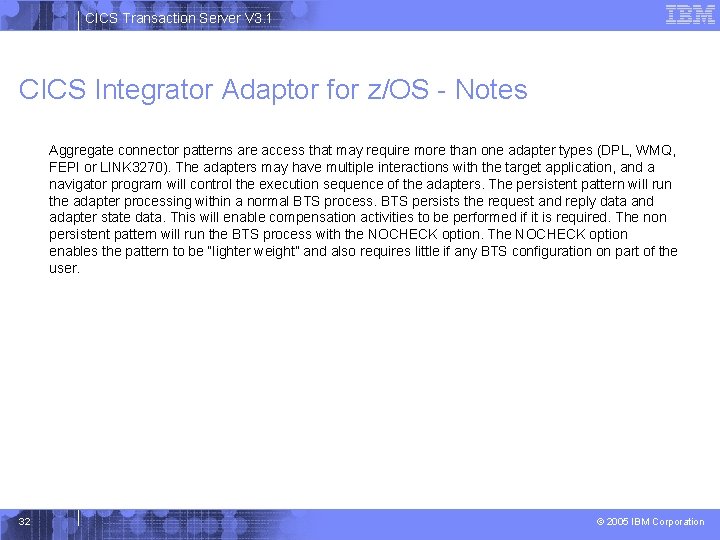 CICS Transaction Server V3.1

IBM

CICS Integrator Adaptor for z/OS - Notes

Aggregate connector patterns are access that may require more than one adapter types (DPL, WMQ, FEPI or LINK3270). The adapters may have multiple interactions with the target application, and a navigator program will control the execution sequence of the adapters. The persistent pattern will run the adapter processing within a normal BTS process. BTS persists the request and reply data and adapter state data. This will enable compensation activities to be performed if it is required. The non persistent pattern will run the BTS process with the NOCHECK option. The NOCHECK option enables the pattern to be "lighter weight" and also requires little if any BTS configuration on part of the user.

32

© 2005 IBM Corporation